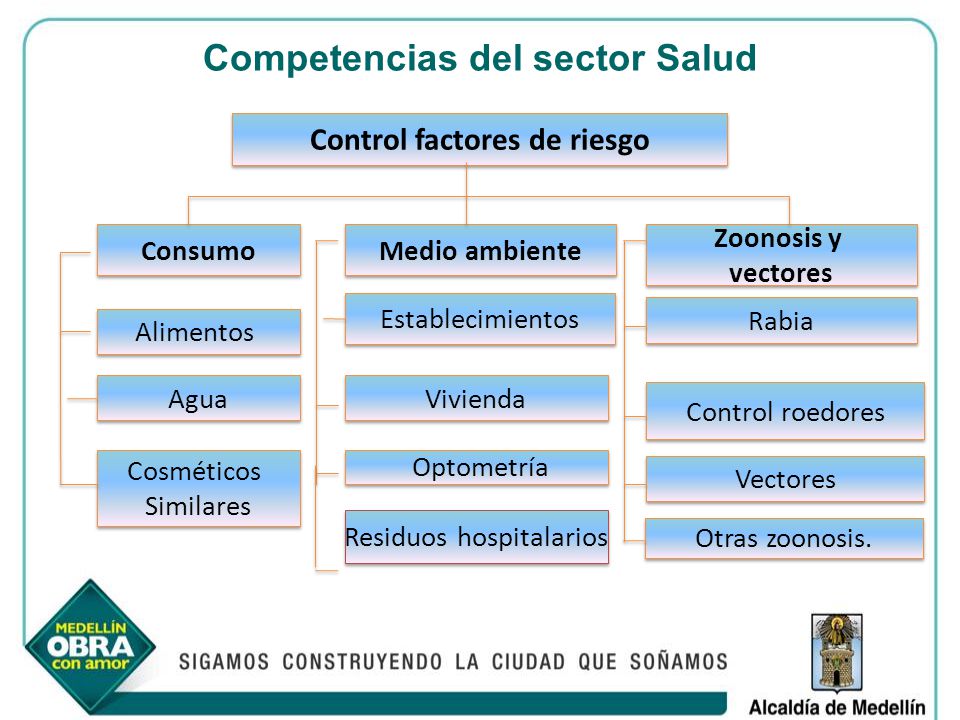 Competencias del sector Salud

Control factores de riesgo

Consumo

Alimentos

Agua

Cosméticos Similares

Medio ambiente

Establecimientos

Vivienda

Optometría

Residuos hospitalarios

Zoonosis y vectores

Rabia

Control roedores

Vectores

Otras zoonosis.

MEDELLÍN OBRA con amor

SIGAMOS CONSTRUYENDO LA CIUDAD QUE SOÑAMOS

Alcaldía de Medellín